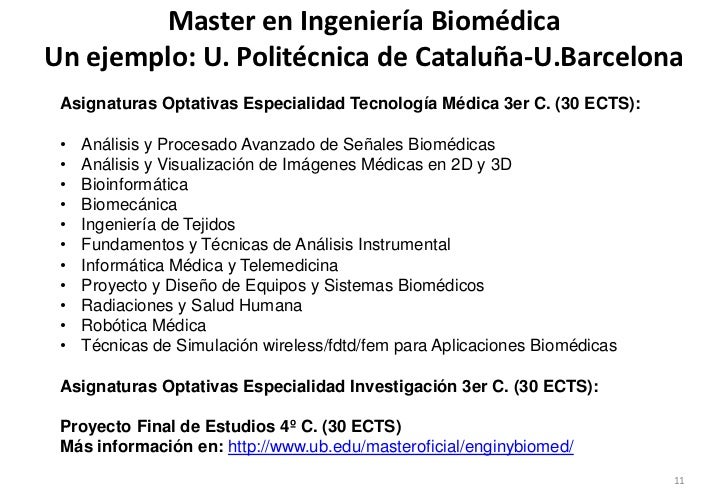 Master en Ingeniería Biomédica
Un ejemplo: U. Politécnica de Cataluña-U.Barcelona

Asignaturas Optativas Especialidad Tecnología Médica 3er C. (30 ECTS):

• Análisis y Procesado Avanzado de Señales Biomédicas
• Análisis y Visualización de Imágenes Médicas en 2D y 3D
• Bioinformática
• Biomecánica
• Ingeniería de Tejidos
• Fundamentos y Técnicas de Análisis Instrumental
• Informática Médica y Telemedicina
• Proyecto y Diseño de Equipos y Sistemas Biomédicos
• Radiaciones y Salud Humana
• Robótica Médica
• Técnicas de Simulación wireless/fdtd/fem para Aplicaciones Biomédicas

Asignaturas Optativas Especialidad Investigación 3er C. (30 ECTS):

Proyecto Final de Estudios 4º C. (30 ECTS)
Más información en: http://www.ub.edu/masteroficial/enginybiomed/

11